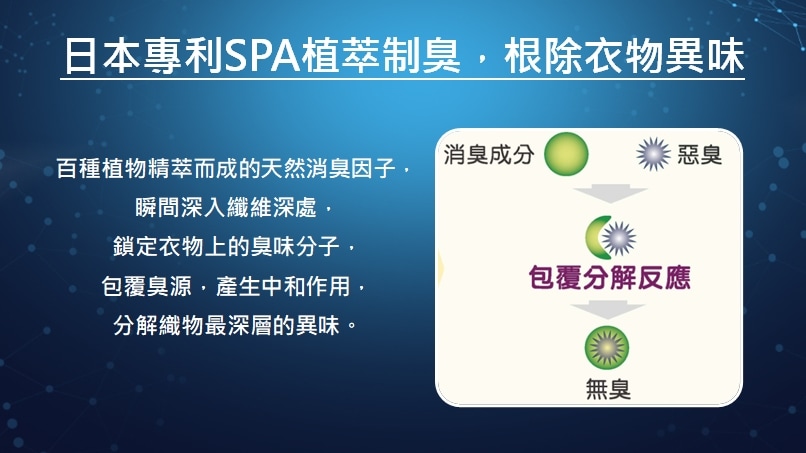 日本專利SPA植萃制臭，根除衣物異味

百種植物精萃而成的天然消臭因子，
瞬間深入纖維深處，
鎖定衣物上的臭味分子，
包覆臭源，產生中和作用，
分解織物最深層的異味。

消臭成分

惡臭

包覆分解反應

無臭